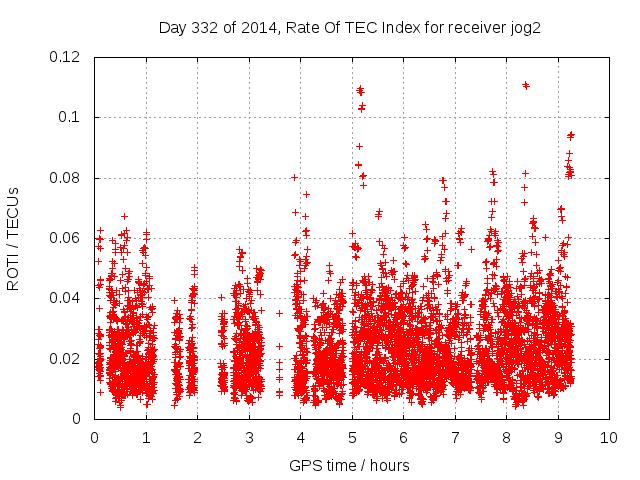 Day 332 of 2014, Rate Of TEC Index for receiver jog2

ROTI / TECUs

0.12
0.1
0.08
0.06
0.04
0.02
0

0 1 2 3 4 5 6 7 8 9 10

GPS time / hours